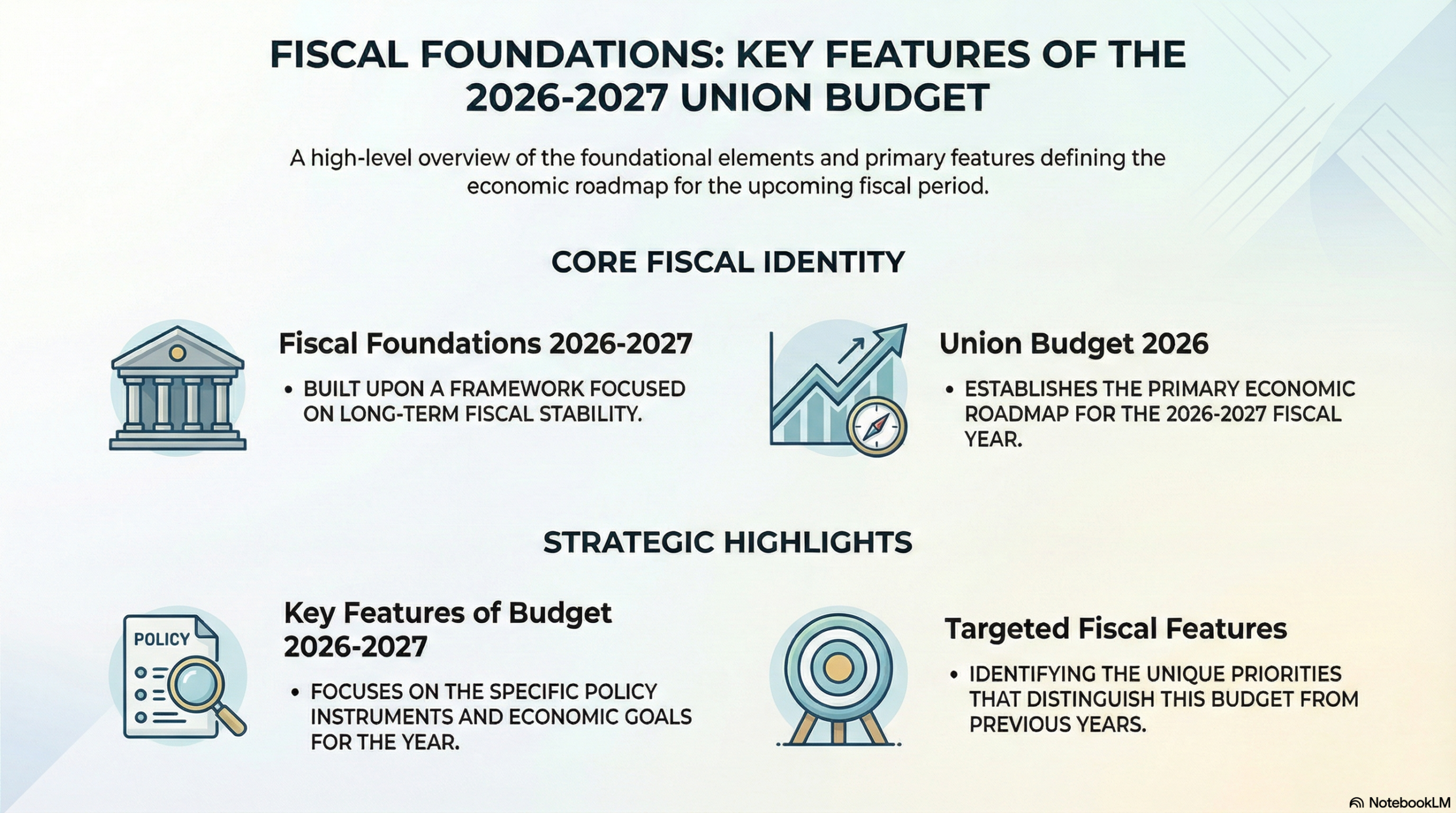 FISCAL FOUNDATIONS: KEY FEATURES OF THE 2026-2027 UNION BUDGET

A high-level overview of the foundational elements and primary features defining the economic roadmap for the upcoming fiscal period.

CORE FISCAL IDENTITY

Fiscal Foundations 2026-2027

• BUILT UPON A FRAMEWORK FOCUSED ON LONG-TERM FISCAL STABILITY.

Union Budget 2026

• ESTABLISHES THE PRIMARY ECONOMIC ROADMAP FOR THE 2026-2027 FISCAL YEAR.

STRATEGIC HIGHLIGHTS

POLICY

Key Features of Budget 2026-2027

• FOCUSES ON THE SPECIFIC POLICY INSTRUMENTS AND ECONOMIC GOALS FOR THE YEAR.

Targeted Fiscal Features

• IDENTIFYING THE UNIQUE PRIORITIES THAT DISTINGUISH THIS BUDGET FROM PREVIOUS YEARS.

NotebookLM